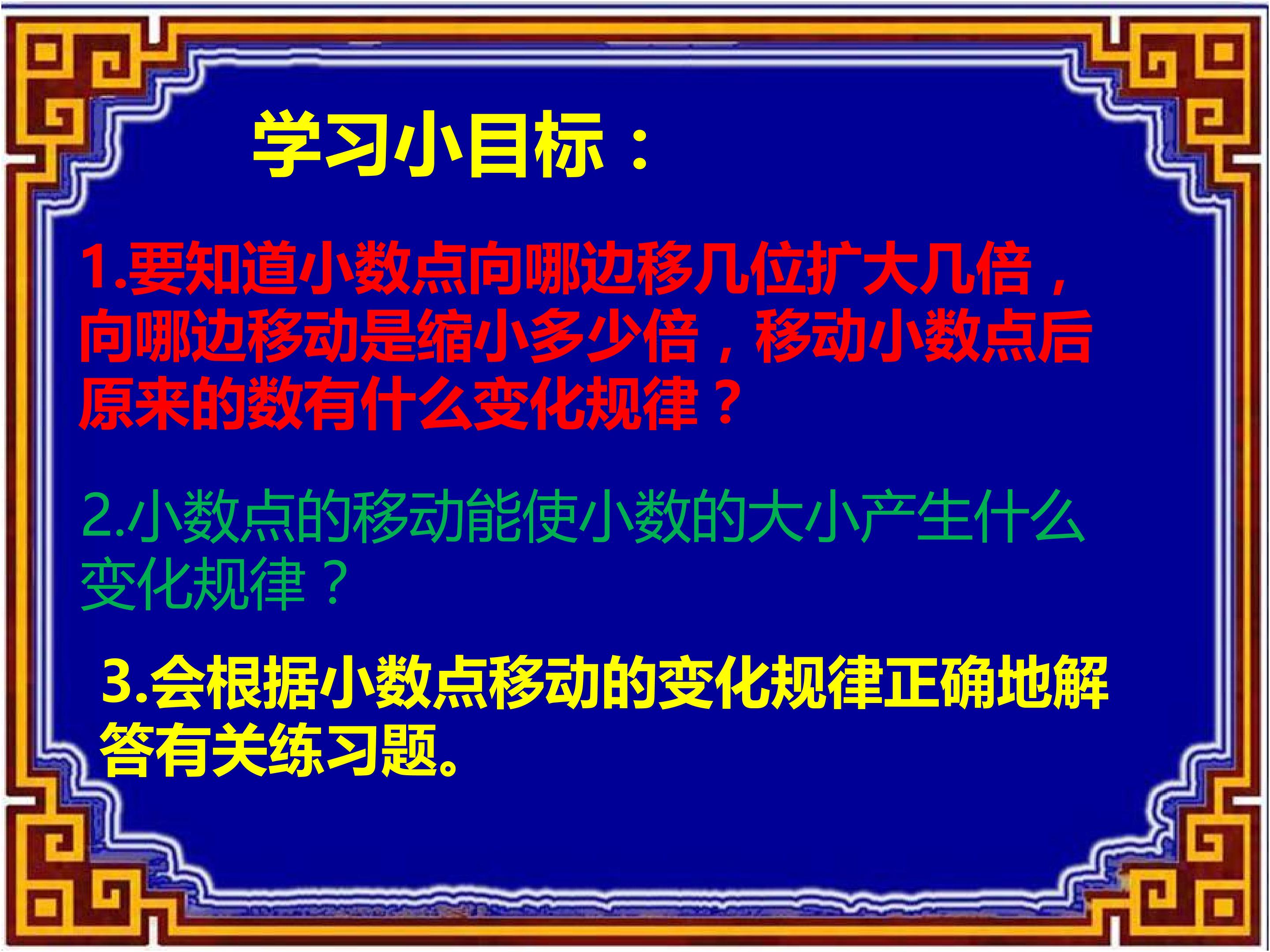 学习小目标：

1.要知道小数点向哪边移几位扩大几倍，向哪边移动是缩小多少倍，移动小数点后原来的数有什么变化规律？

2.小数点的移动能使小数的大小产生什么变化规律？

3.会根据小数点移动的变化规律正确地解答有关练习题。